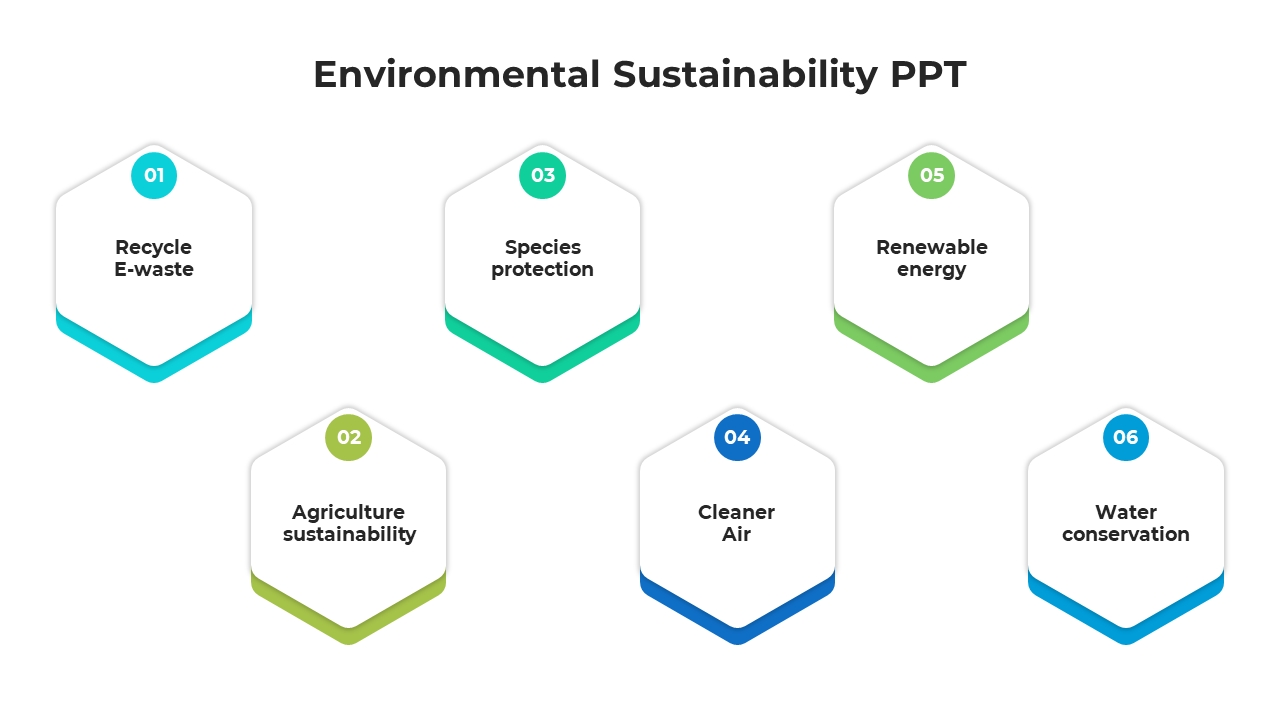 Environmental Sustainability PPT

01
Recycle E-waste

02
Agriculture sustainability

03
Species protection

04
Cleaner Air

05
Renewable energy

06
Water conservation